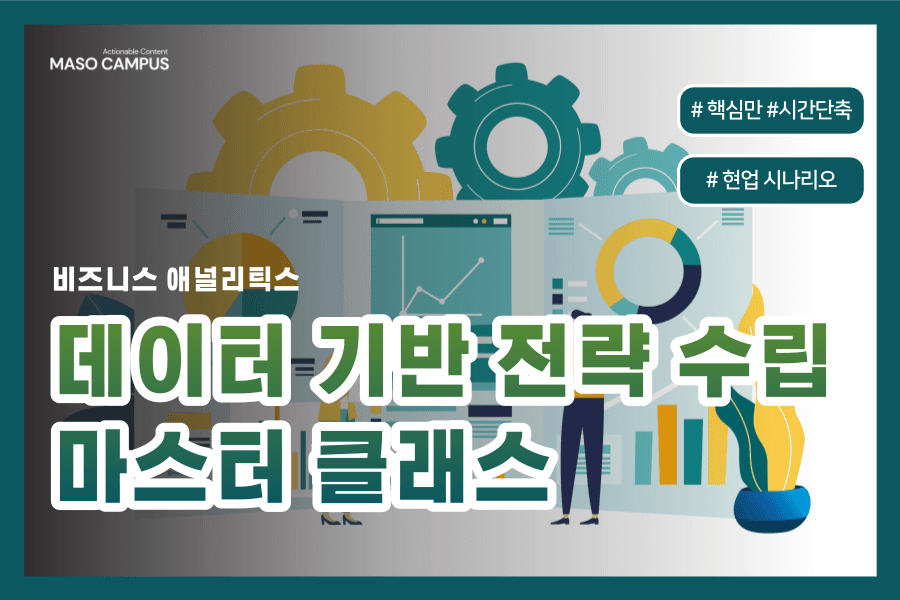 Actionable Content
MASO CAMPUS

# 핵심만 #시간단축

# 현업 시나리오

비즈니스 애널리틱스

데이터 기반 전략 수립
마스터 클래스